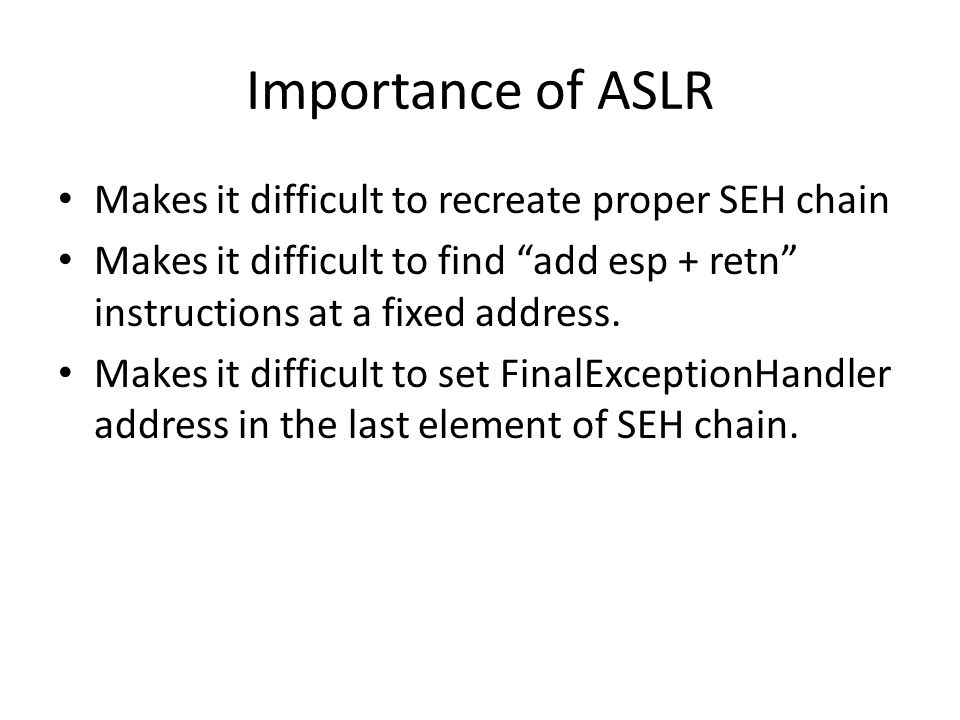 Importance of ASLR

• Makes it difficult to recreate proper SEH chain
• Makes it difficult to find “add esp + retn” instructions at a fixed address.
• Makes it difficult to set FinalExceptionHandler address in the last element of SEH chain.